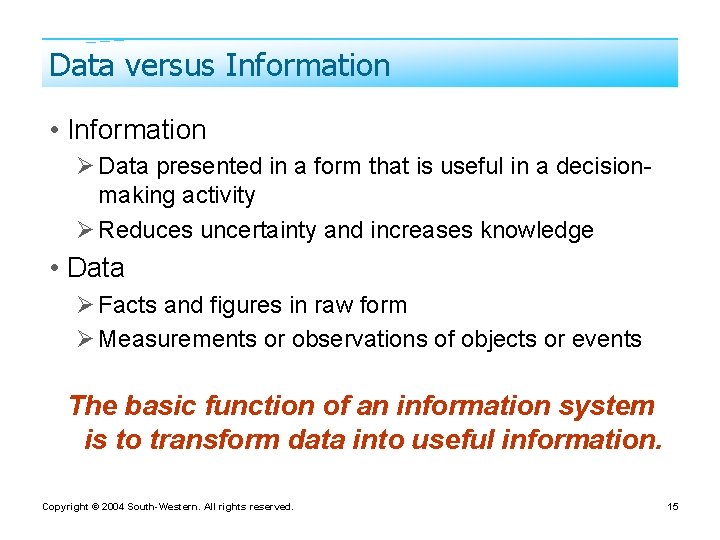 Data versus Information

• Information
  ➢ Data presented in a form that is useful in a decision-making activity
  ➢ Reduces uncertainty and increases knowledge
• Data
  ➢ Facts and figures in raw form
  ➢ Measurements or observations of objects or events

The basic function of an information system is to transform data into useful information.

Copyright © 2004 South-Western. All rights reserved.

15